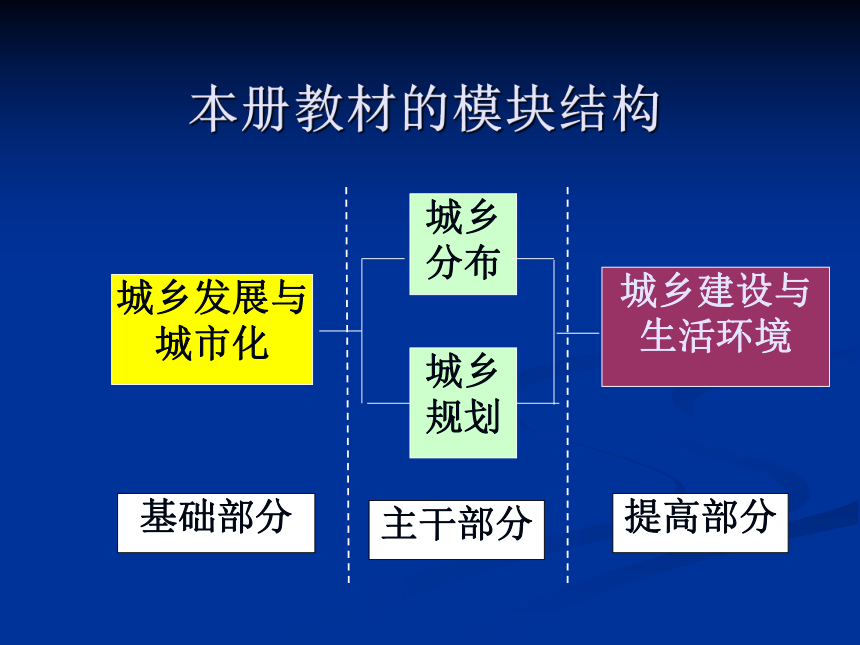 本册教材的模块结构

城乡发展与城市化

城乡分布

城乡规划

城乡建设与生活环境

基础部分

主干部分

提高部分